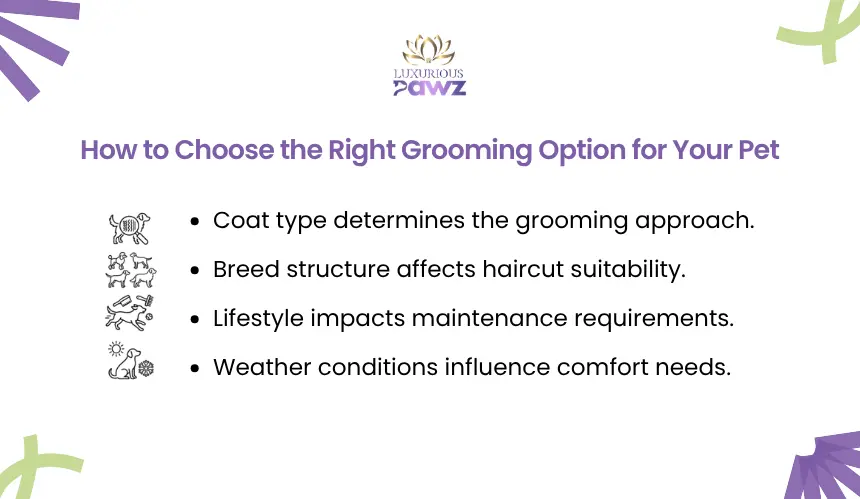 LUXURIOUS
PAWZ

How to Choose the Right Grooming Option for Your Pet

• Coat type determines the grooming approach.
• Breed structure affects haircut suitability.
• Lifestyle impacts maintenance requirements.
• Weather conditions influence comfort needs.